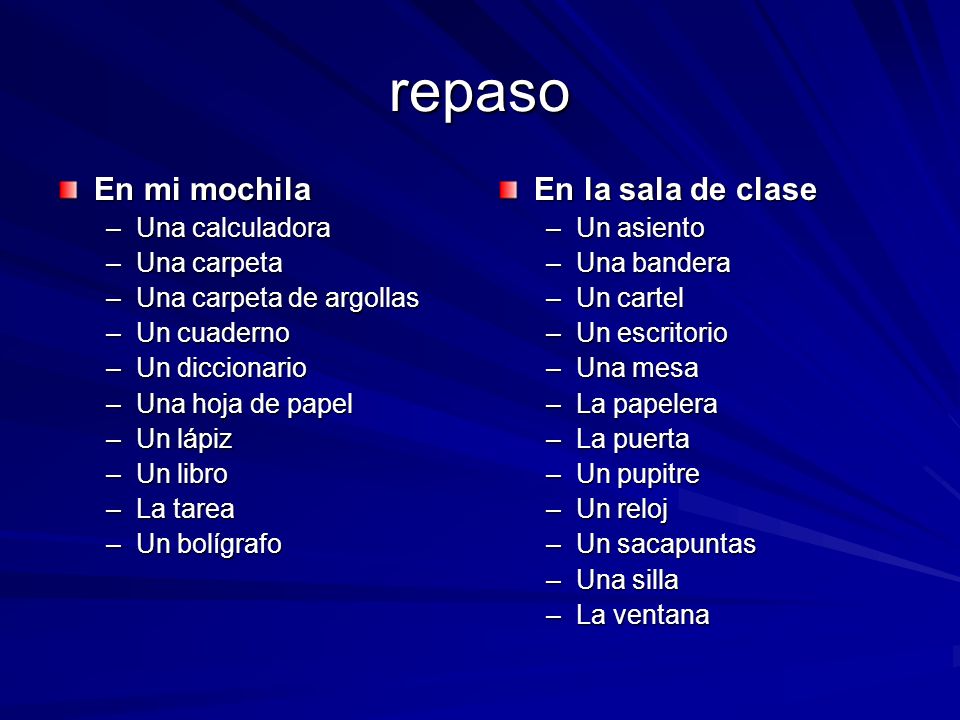 repaso

En mi mochila
– Una calculadora
– Una carpeta
– Una carpeta de argollas
– Un cuaderno
– Un diccionario
– Una hoja de papel
– Un lápiz
– Un libro
– La tarea
– Un bolígrafo

En la sala de clase
– Un asiento
– Una bandera
– Un cartel
– Un escritorio
– Una mesa
– La papelera
– La puerta
– Un pupitre
– Un reloj
– Un sacapuntas
– Una silla
– La ventana